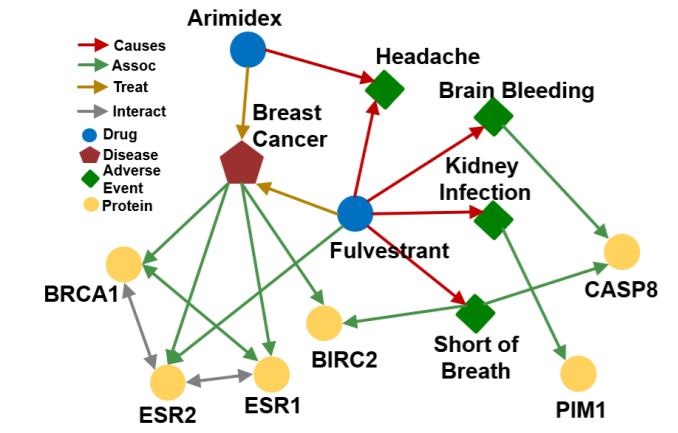 Causes
Assoc
Treat
Interact
Drug
Disease
Adverse Event
Protein

Arimidex
Headache
Brain Bleeding
Breast Cancer
Kidney Infection
Fulvestrant
BRCA1
CASP8
BIRC2
Short of Breath
ESR2
ESR1
PIM1